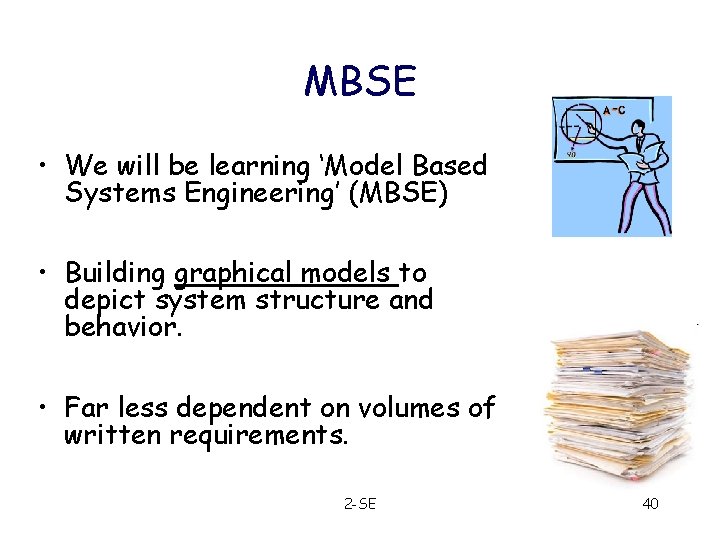 MBSE

A=C

90

• We will be learning 'Model Based Systems Engineering' (MBSE)

• Building graphical models to depict system structure and behavior.

• Far less dependent on volumes of written requirements.

2-SE

40